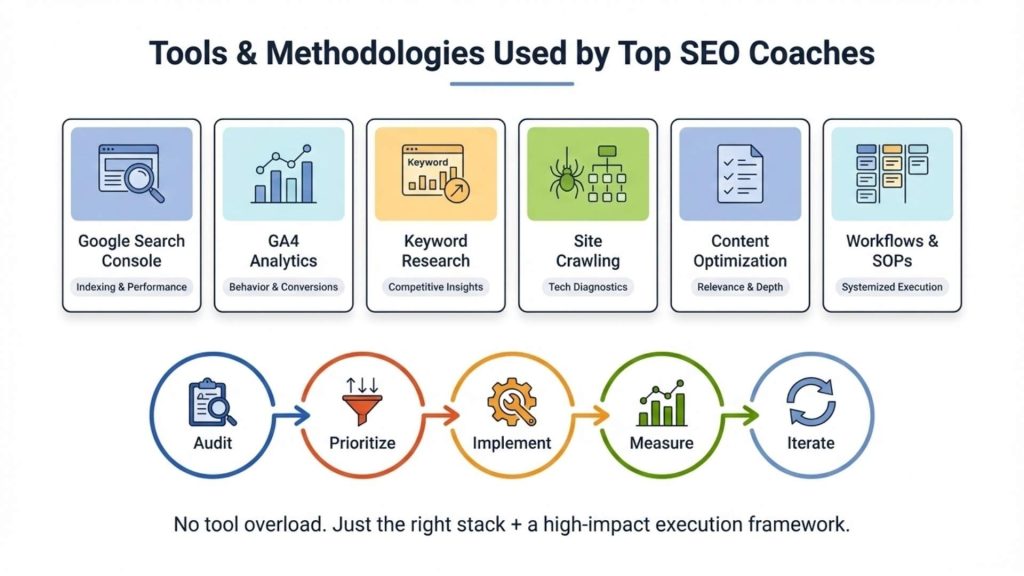 Tools & Methodologies Used by Top SEO Coaches

Google Search Console
Indexing & Performance

GA4 Analytics
Behavior & Conversions

Keyword
Keyword Research
Competitive Insights

Site Crawling
Tech Diagnostics

Content Optimization
Relevance & Depth

Workflows & SOPs
Systemized Execution

Audit

Prioritize

Implement

Measure

Iterate

No tool overload. Just the right stack + a high-impact execution framework.